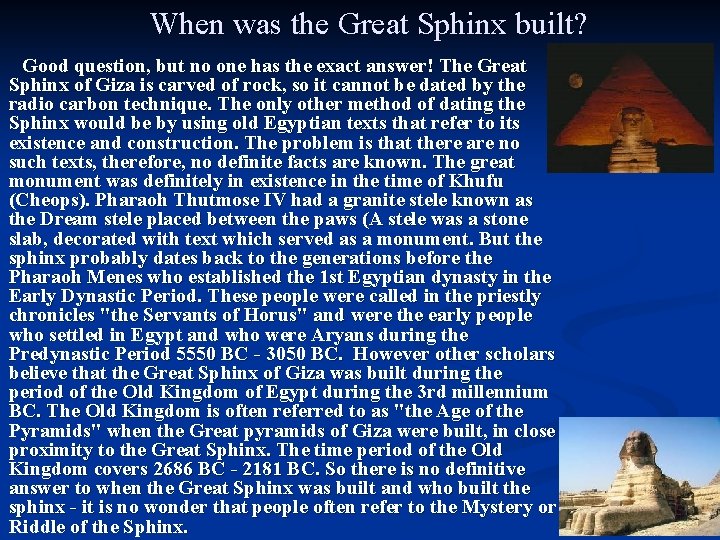 When was the Great Sphinx built?

Good question, but no one has the exact answer! The Great Sphinx of Giza is carved of rock, so it cannot be dated by the radio carbon technique. The only other method of dating the Sphinx would be by using old Egyptian texts that refer to its existence and construction. The problem is that there are no such texts, therefore, no definite facts are known. The great monument was definitely in existence in the time of Khufu (Cheops). Pharaoh Thutmose IV had a granite stele known as the Dream stele placed between the paws (A stele was a stone slab, decorated with text which served as a monument. But the sphinx probably dates back to the generations before the Pharaoh Menes who established the 1st Egyptian dynasty in the Early Dynastic Period. These people were called in the priestly chronicles "the Servants of Horus" and were the early people who settled in Egypt and who were Aryans during the Predynastic Period 5550 BC - 3050 BC. However other scholars believe that the Great Sphinx of Giza was built during the period of the Old Kingdom of Egypt during the 3rd millennium BC. The Old Kingdom is often referred to as "the Age of the Pyramids" when the Great pyramids of Giza were built, in close proximity to the Great Sphinx. The time period of the Old Kingdom covers 2686 BC - 2181 BC. So there is no definitive answer to when the Great Sphinx was built and who built the sphinx - it is no wonder that people often refer to the Mystery or Riddle of the Sphinx.